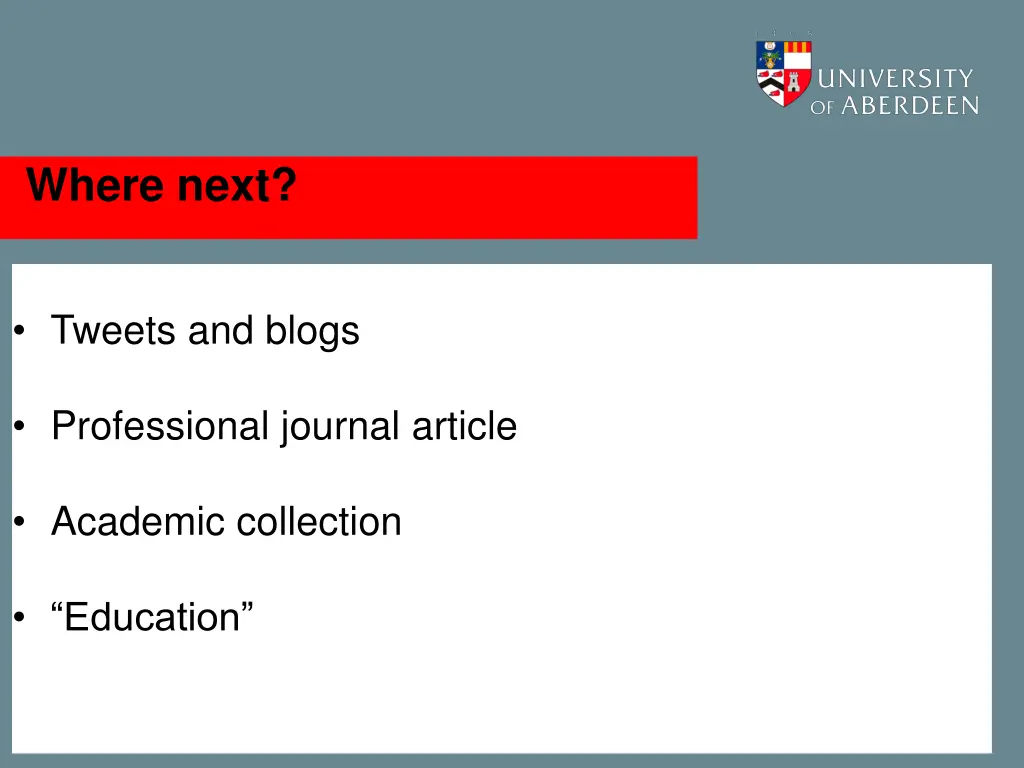 UNIVERSITY OF ABERDEEN

Where next?

• Tweets and blogs

• Professional journal article

• Academic collection

• “Education”